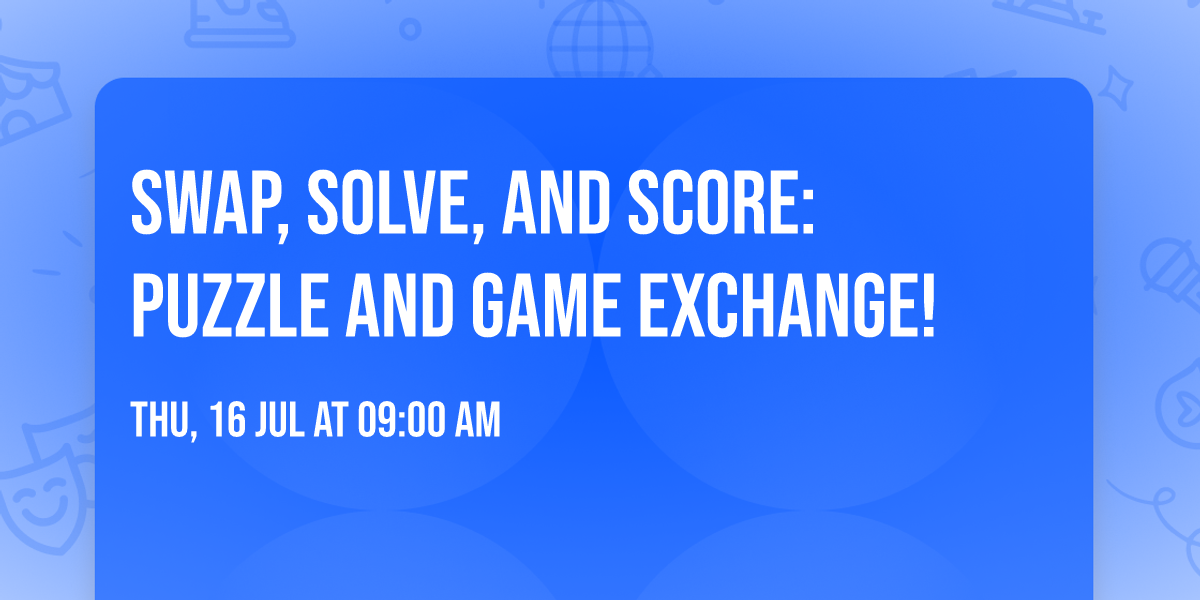 SWAP, SOLVE, AND SCORE: PUZZLE AND GAME EXCHANGE!

THU, 16 JUL AT 09:00 AM